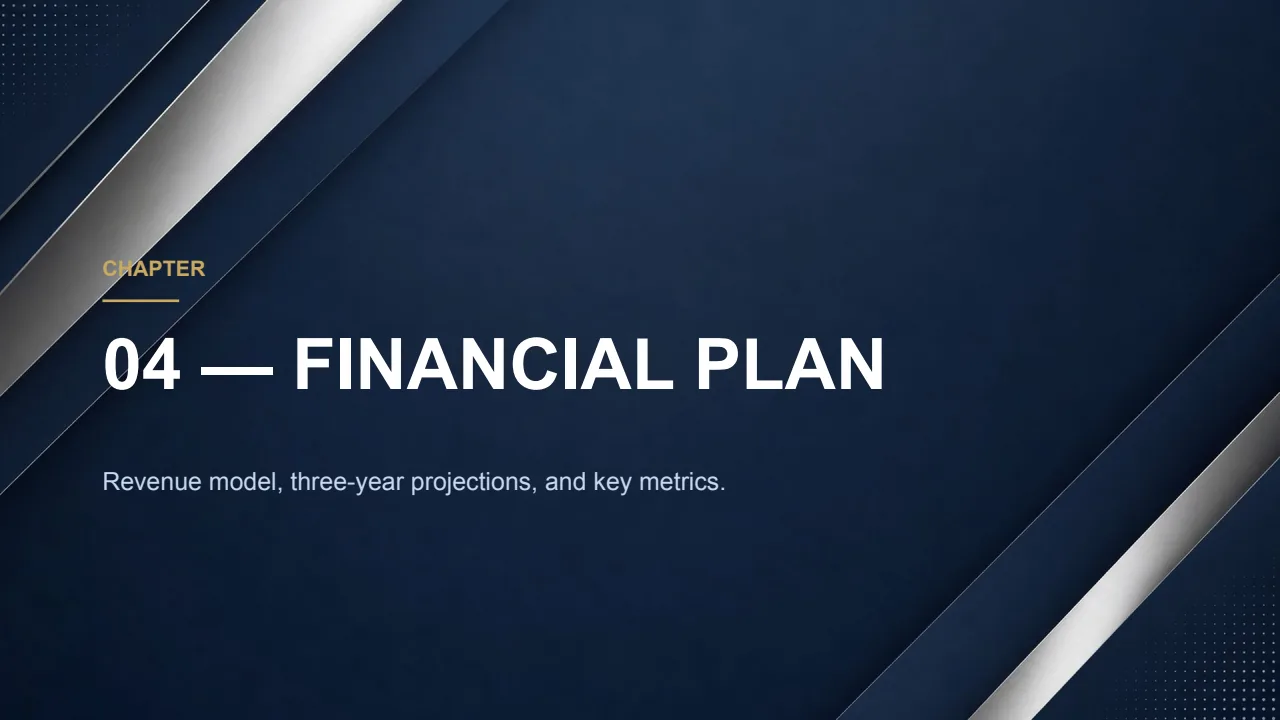 CHAPTER

04 — FINANCIAL PLAN

Revenue model, three-year projections, and key metrics.